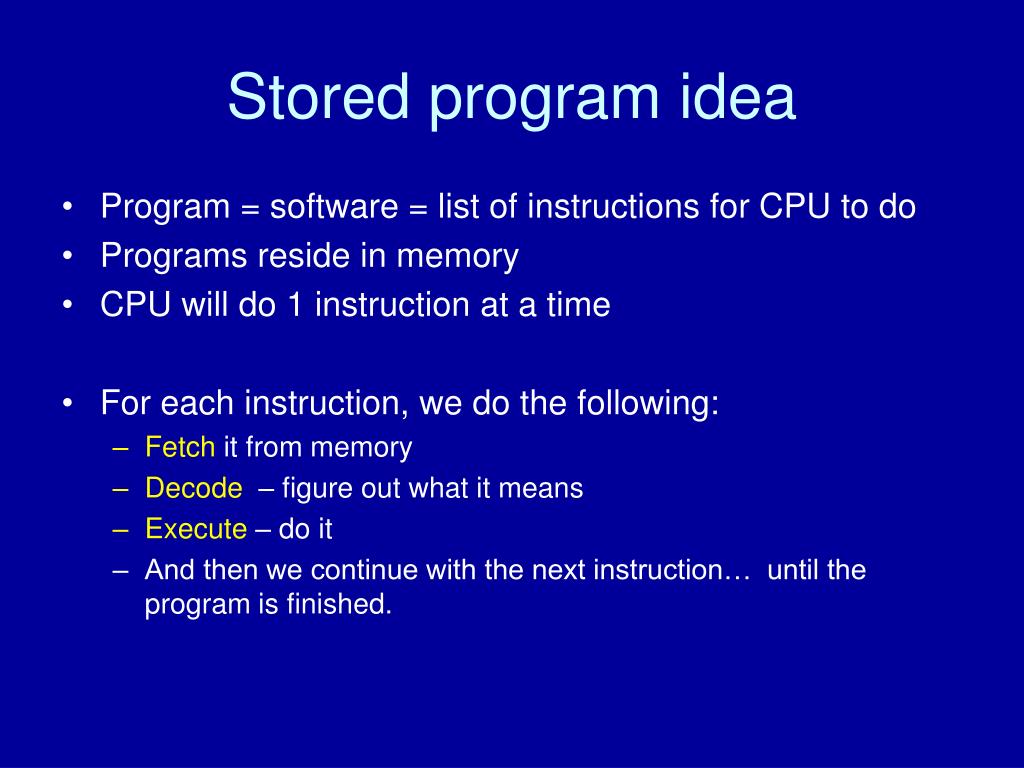 Stored program idea

• Program = software = list of instructions for CPU to do
• Programs reside in memory
• CPU will do 1 instruction at a time

• For each instruction, we do the following:
  – Fetch it from memory
  – Decode – figure out what it means
  – Execute – do it
  – And then we continue with the next instruction… until the program is finished.